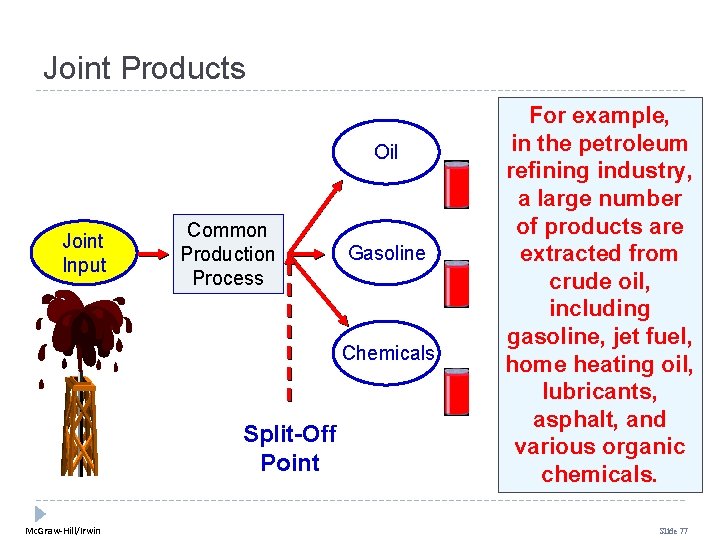 Joint Products

Joint Input

Common Production Process

Oil

Gasoline

Chemicals

Split-Off Point

For example, in the petroleum refining industry, a large number of products are extracted from crude oil, including gasoline, jet fuel, home heating oil, lubricants, asphalt, and various organic chemicals.

McGraw-Hill/Irwin

Slide 77